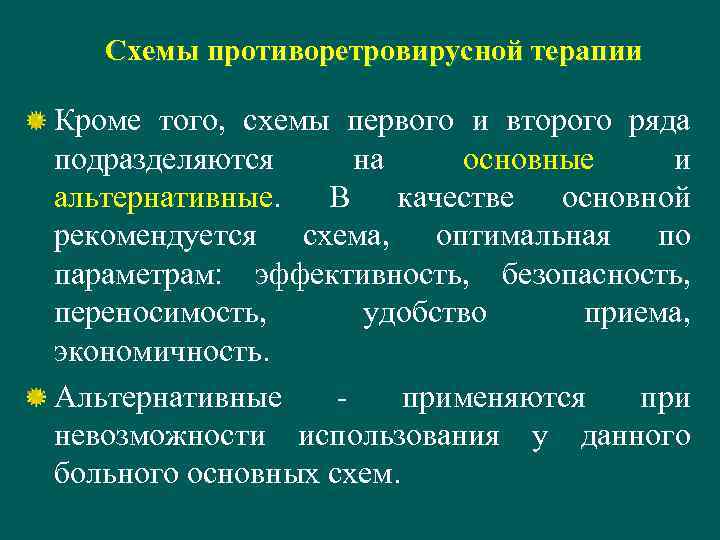 Схемы противоретровирусной терапии

Кроме того, схемы первого и второго ряда подразделяются на основные и альтернативные. В качестве основной рекомендуется схема, оптимальная по параметрам: эффективность, безопасность, переносимость, удобство приема, экономичность.

Альтернативные - применяются при невозможности использования у данного больного основных схем.